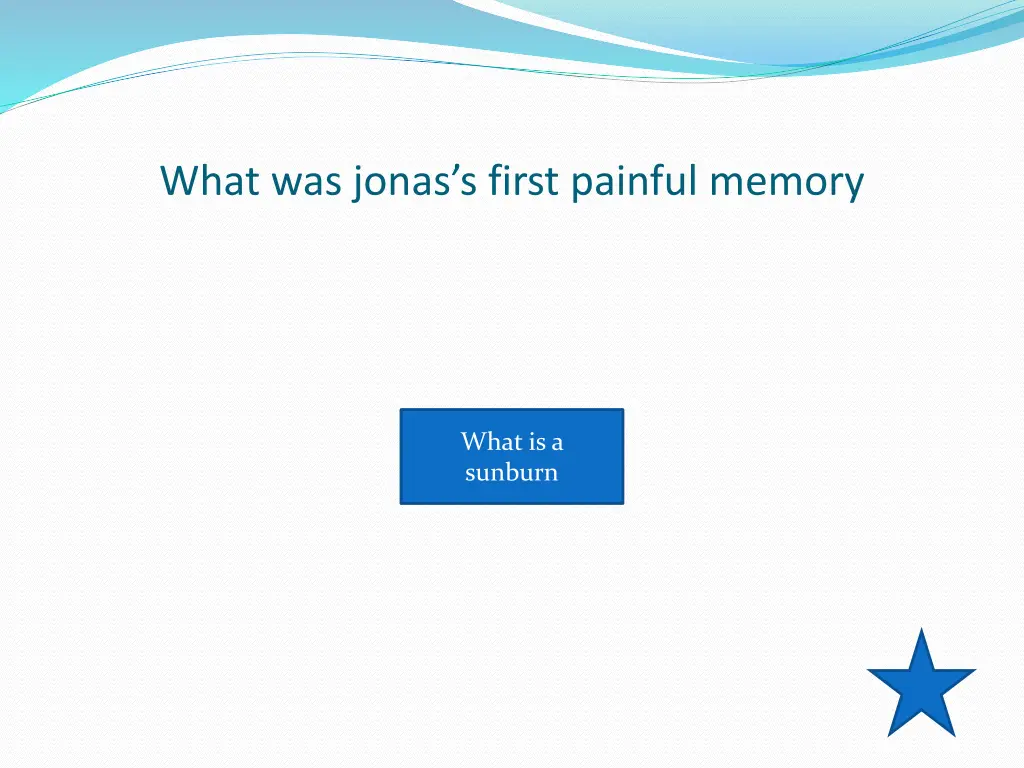 What was jonas's first painful memory

What is a sunburn